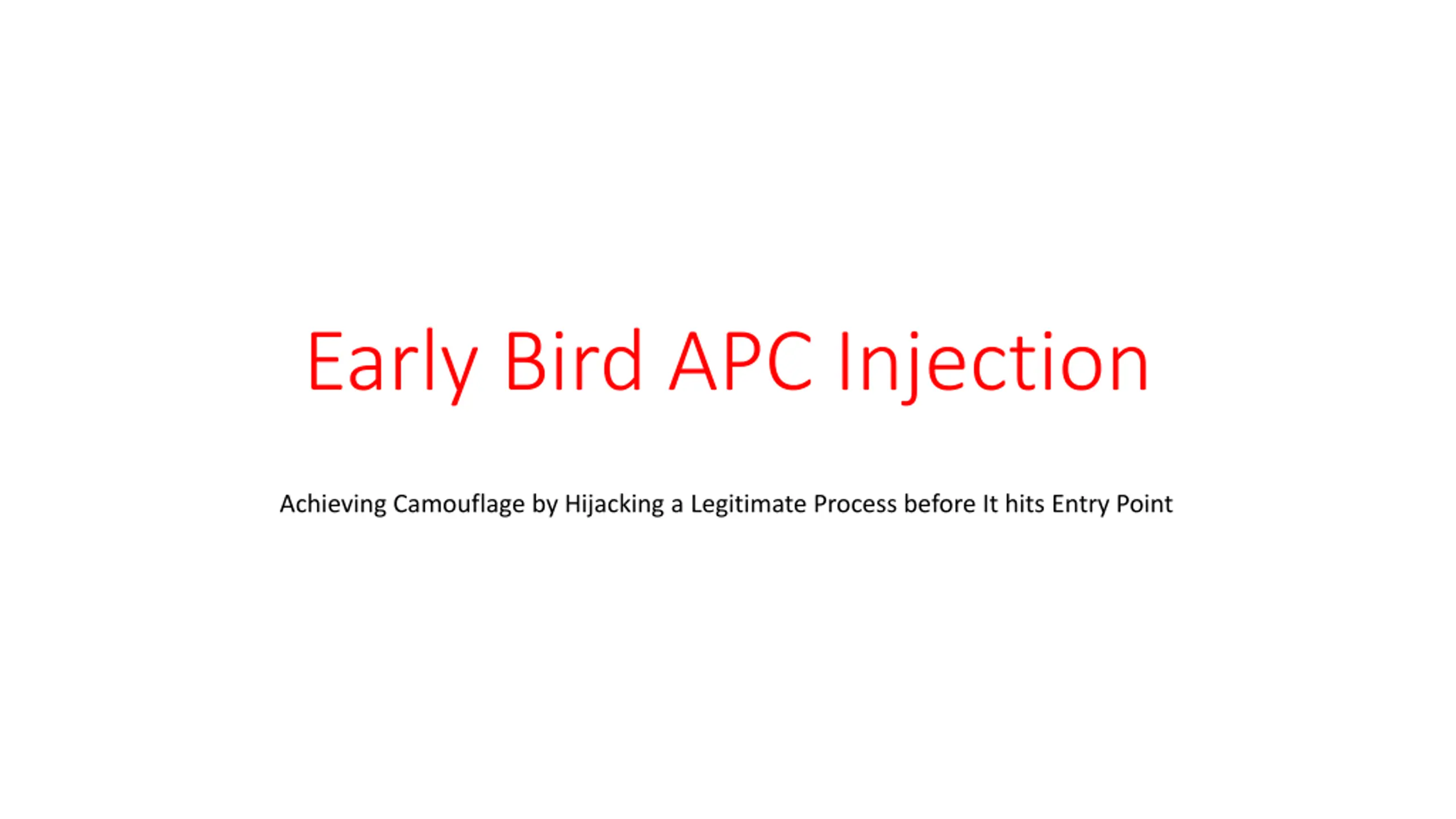 Early Bird APC Injection

Achieving Camouflage by Hijacking a Legitimate Process before It hits Entry Point